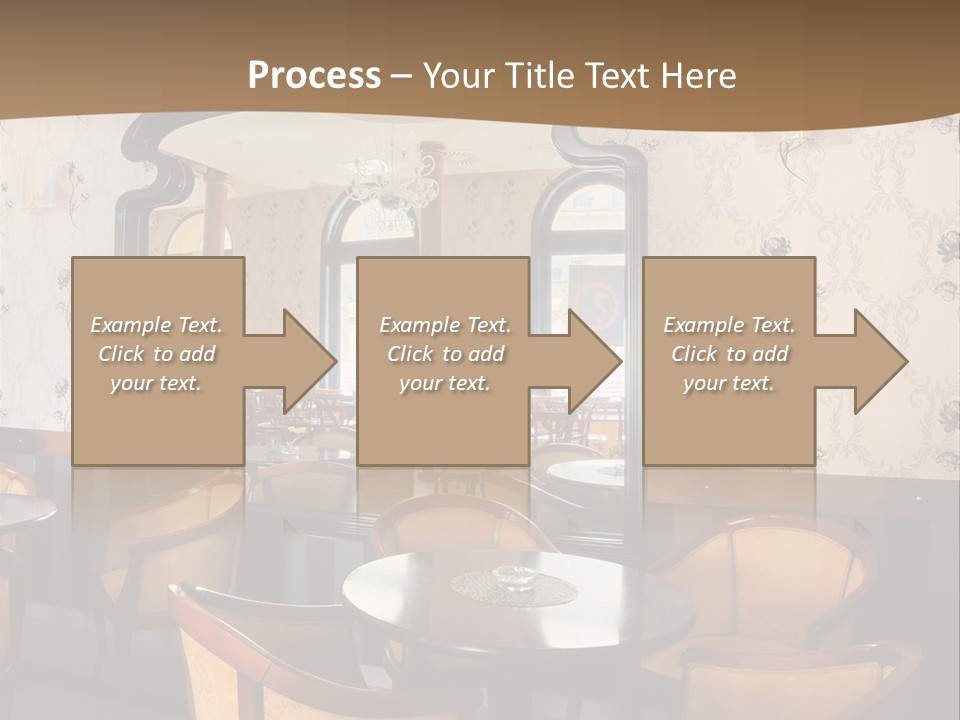 Process – Your Title Text Here

Example Text. Click to add your text.

Example Text. Click to add your text.

Example Text. Click to add your text.